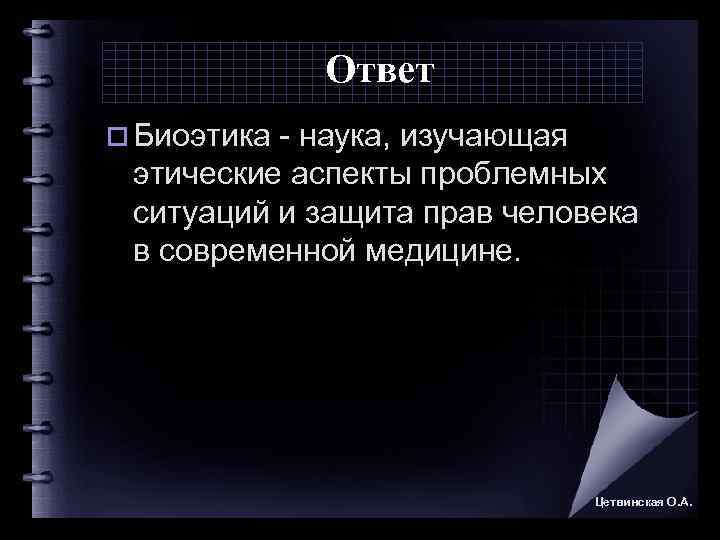 Ответ

Биоэтика - наука, изучающая этические аспекты проблемных ситуаций и защита прав человека в современной медицине.

Цетвинская О.А.